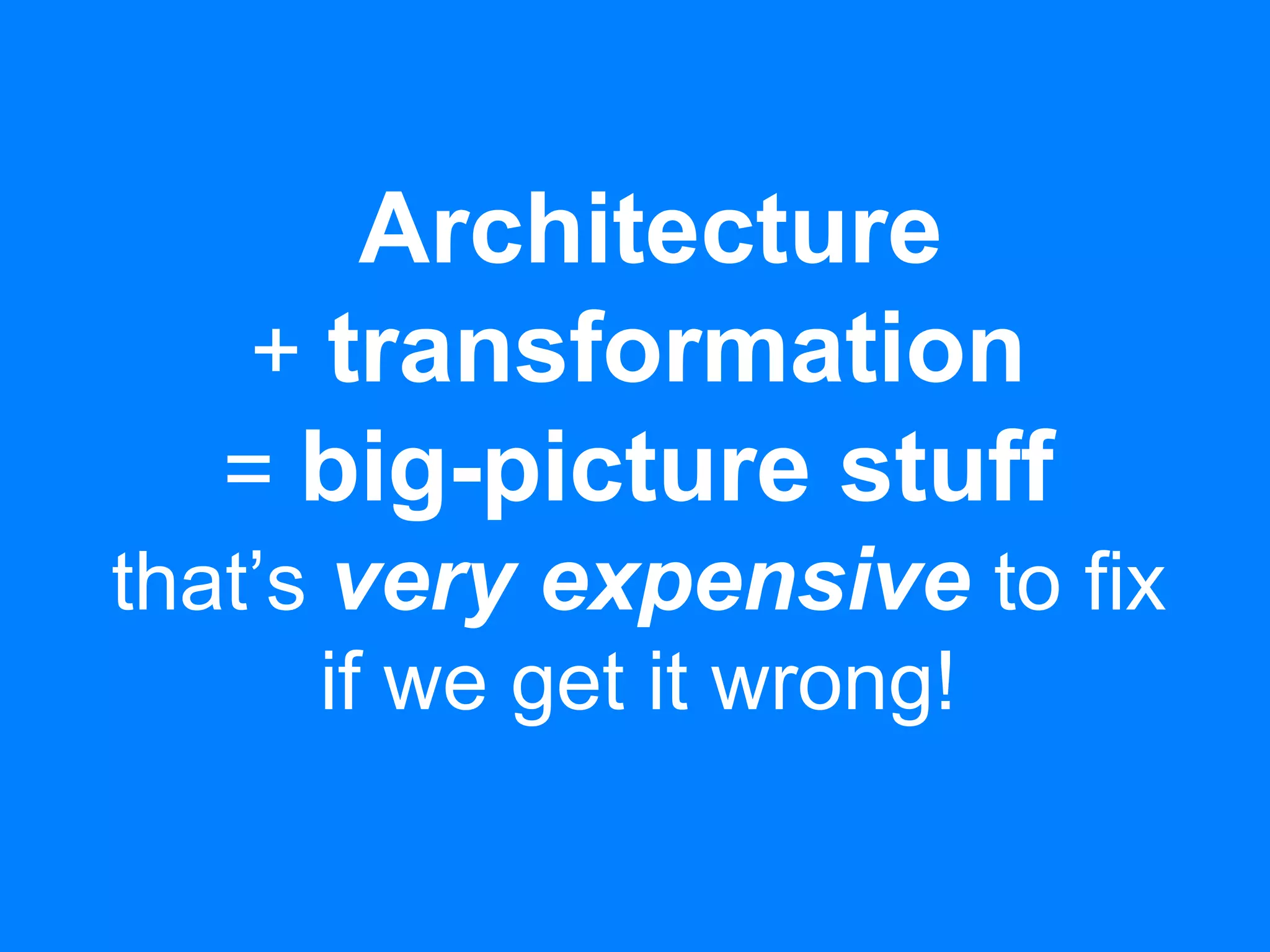 Architecture
+ transformation
= big-picture stuff
that’s very expensive to fix if we get it wrong!